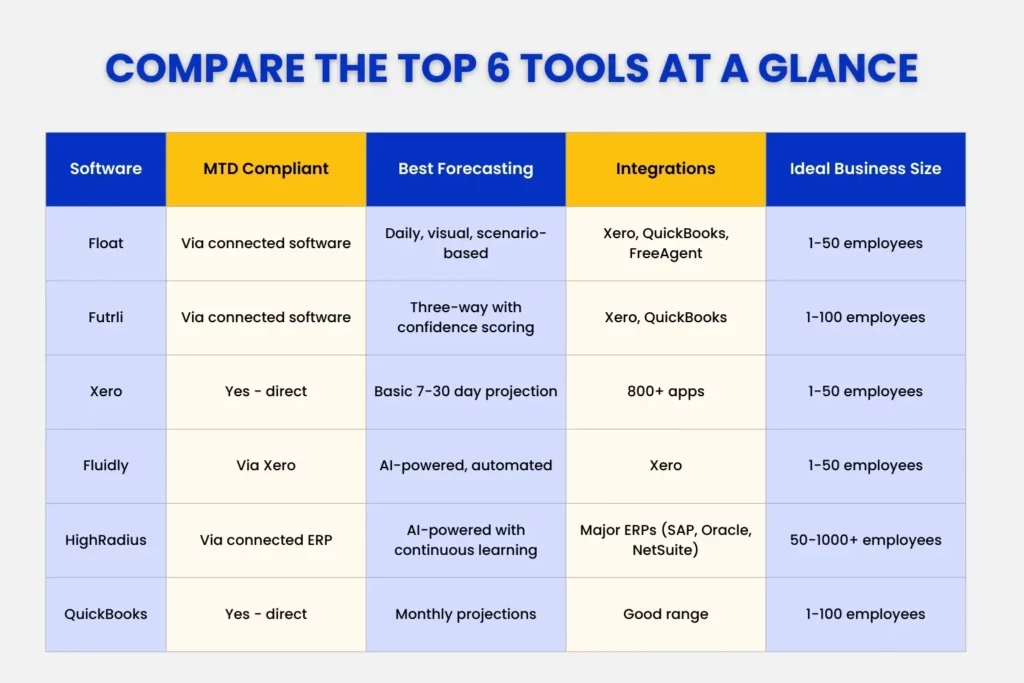 COMPARE THE TOP 6 TOOLS AT A GLANCE

| Software | MTD Compliant | Best Forecasting | Integrations | Ideal Business Size |
|---|---|---|---|---|
| Float | Via connected software | Daily, visual, scenario-based | Xero, QuickBooks, FreeAgent | 1-50 employees |
| Futrli | Via connected software | Three-way with confidence scoring | Xero, QuickBooks | 1-100 employees |
| Xero | Yes - direct | Basic 7-30 day projection | 800+ apps | 1-50 employees |
| Fluidly | Via Xero | AI-powered, automated | Xero | 1-50 employees |
| HighRadius | Via connected ERP | AI-powered with continuous learning | Major ERPs (SAP, Oracle, NetSuite) | 50-1000+ employees |
| QuickBooks | Yes - direct | Monthly projections | Good range | 1-100 employees |